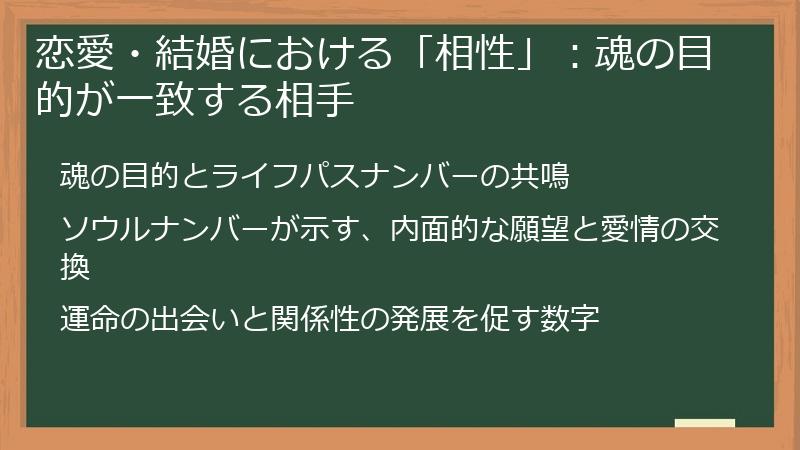 恋愛・結婚における「相性」：魂の目的が一致する相手

魂の目的とライフパスナンバーの共鳴

ソウルナンバーが示す、内面的な願望と愛情の交換

運命の出会いと関係性の発展を促す数字